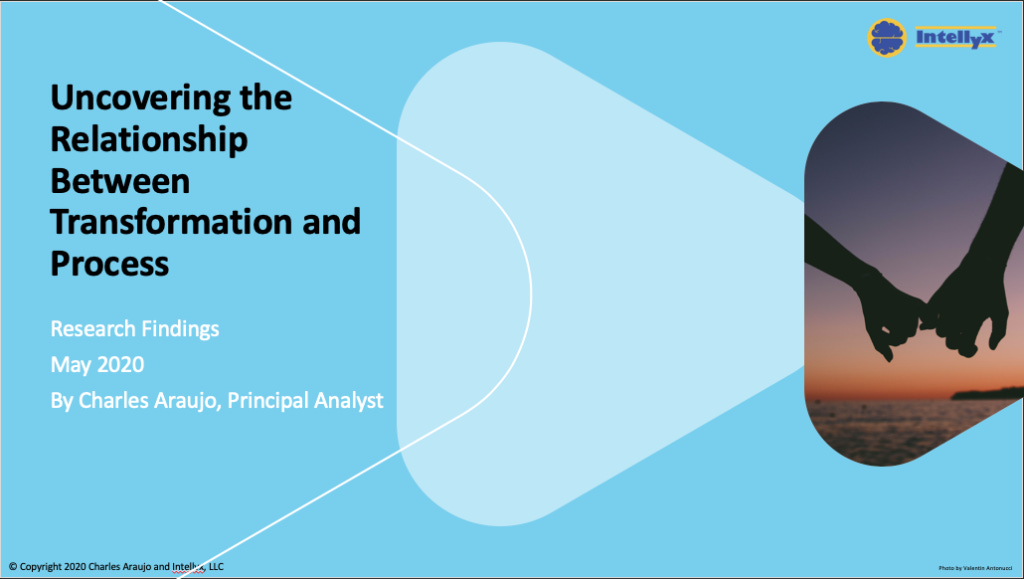 Intellyx™

Uncovering the Relationship Between Transformation and Process

Research Findings
May 2020
By Charles Araujo, Principal Analyst

© Copyright 2020 Charles Araujo and Intellyx, LLC

Photo by Valentin Antonucci